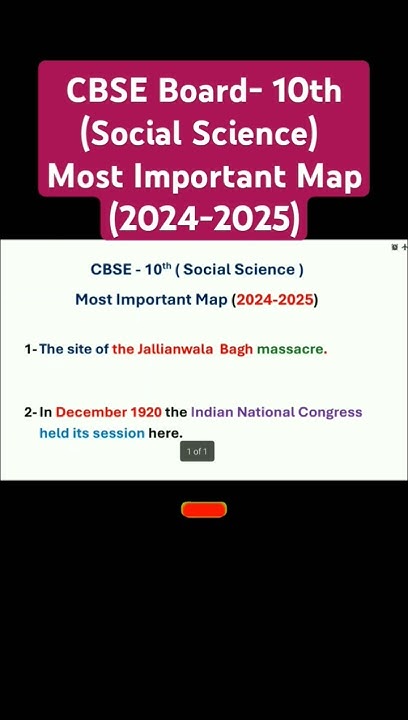 CBSE Board- 10th (Social Science) Most Important Map (2024-2025)

CBSE - 10$^{th}$ ( Social Science )

Most Important Map (2024-2025)

1- The site of the Jallianwala Bagh massacre.

2- In December 1920 the Indian National Congress held its session here.

1 of 1